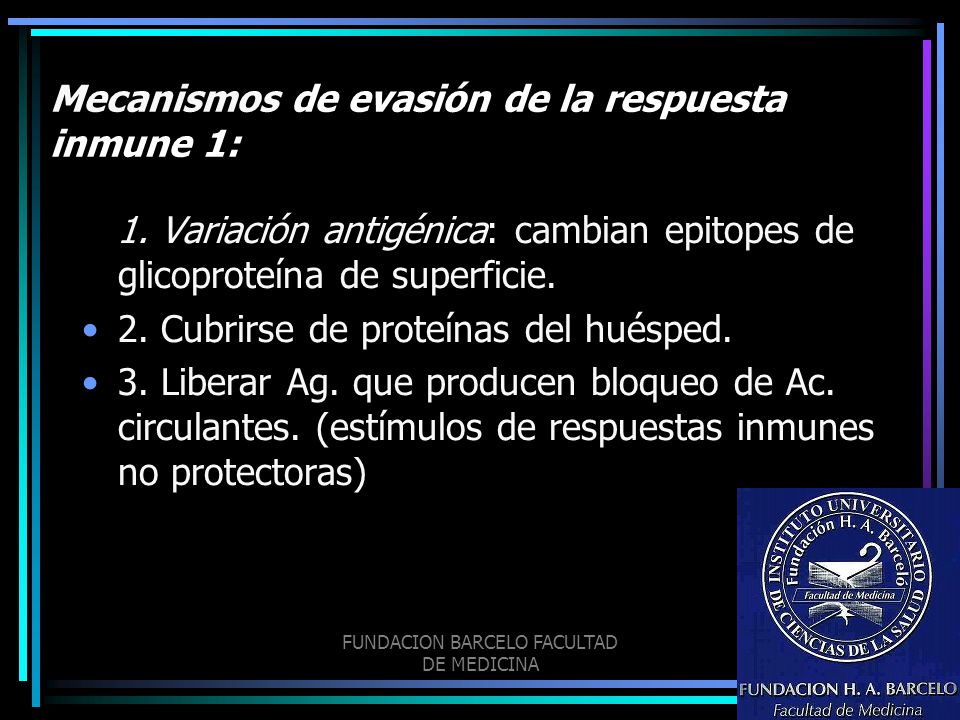 Mecanismos de evasión de la respuesta inmune 1:

1. Variación antigénica: cambian epitopes de glicoproteína de superficie.

• 2. Cubrirse de proteínas del huésped.

• 3. Liberar Ag. que producen bloqueo de Ac. circulantes. (estímulos de respuestas inmunes no protectoras)

FUNDACION BARCELO FACULTAD DE MEDICINA

INSTITUTO UNIVERSITARIO DE CIENCIAS DE LA SALUD
Fundación H. A. Barceló
Facultad de Medicina

FUNDACION H. A. BARCELO
Facultad de Medicina